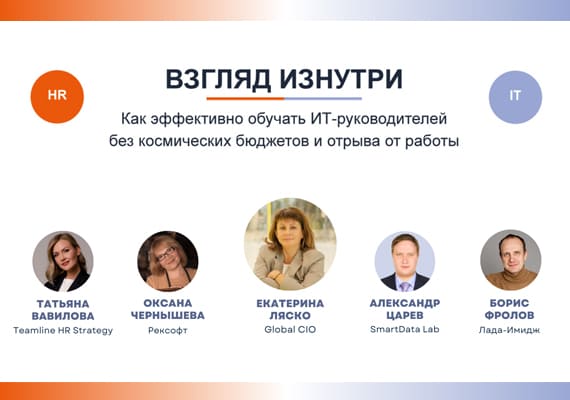 HR

ВЗГЛЯД ИЗНУТРИ

IT

Как эффективно обучать ИТ-руководителей без космических бюджетов и отрыва от работы

ТАТЬЯНА ВАВИЛОВА
Teamline HR Strategy

ОКСАНА ЧЕРНЫШЕВА
Рексофт

ЕКАТЕРИНА ЛЯСКО
Global CIO

АЛЕКСАНДР ЦАРЕВ
SmartData Lab

БОРИС ФРОЛОВ
Лада-Имидж